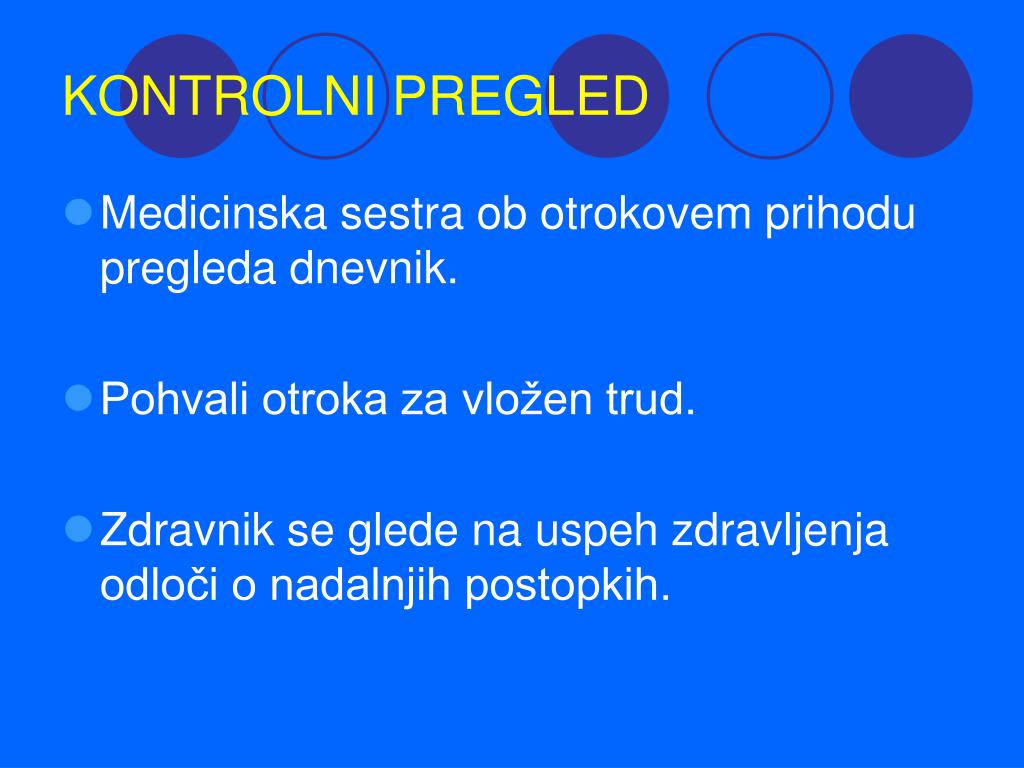 KONTROLNI PREGLED

Medicinska sestra ob otrokovem prihodu pregleda dnevnik.

Pohvali otroka za vložen trud.

Zdravnik se glede na uspeh zdravljenja odloči o nadalnjih postopkih.